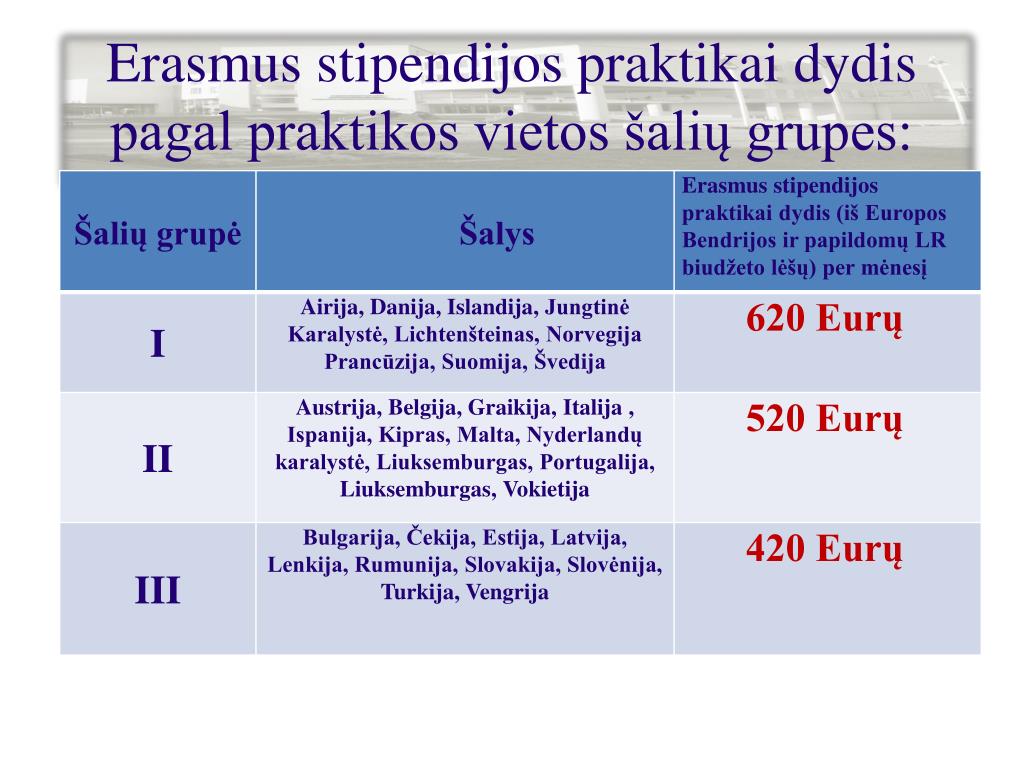 Erasmus stipendijos praktikai dydis pagal praktikos vietos šalių grupes:

| Šalių grupė | Šalys | Erasmus stipendijos praktikai dydis (iš Europos Bendrijos ir papildomų LR biudžeto lėšų) per mėnesį |
|---|---|---|
| I | Airija, Danija, Islandija, Jungtinė Karalystė, Lichtenšteinas, Norvegija Prancūzija, Suomija, Švedija | 620 Eurų |
| II | Austrija, Belgija, Graikija, Italija , Ispanija, Kipras, Malta, Nyderlandų karalystė, Liuksemburgas, Portugalija, Liuksemburgas, Vokietija | 520 Eurų |
| III | Bulgarija, Čekija, Estija, Latvija, Lenkija, Rumunija, Slovakija, Slovėnija, Turkija, Vengrija | 420 Eurų |